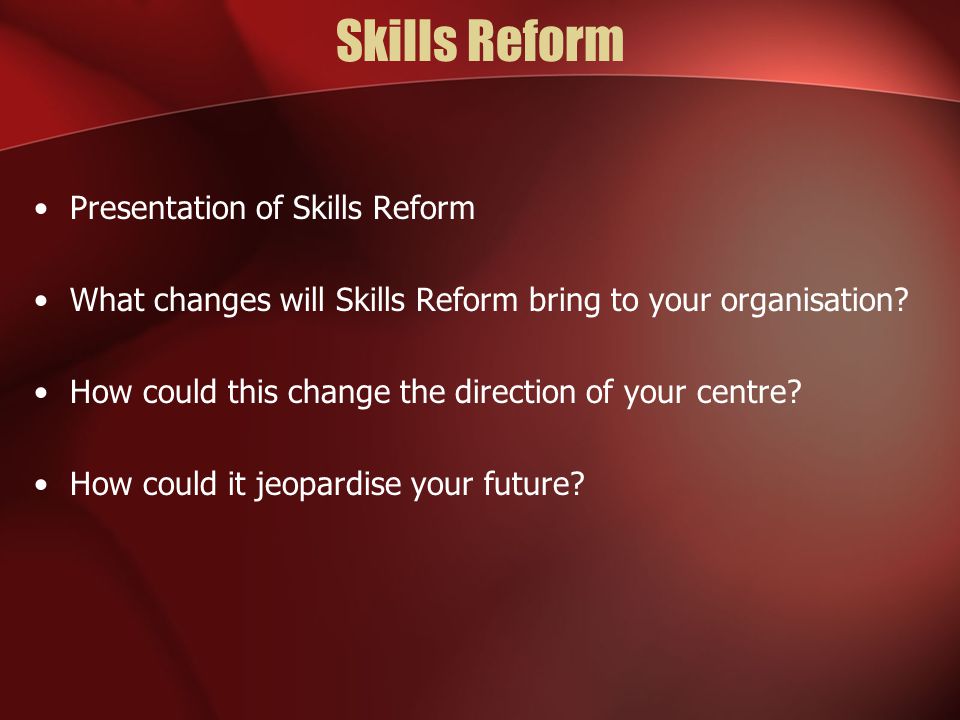 Skills Reform

• Presentation of Skills Reform

• What changes will Skills Reform bring to your organisation?

• How could this change the direction of your centre?

• How could it jeopardise your future?